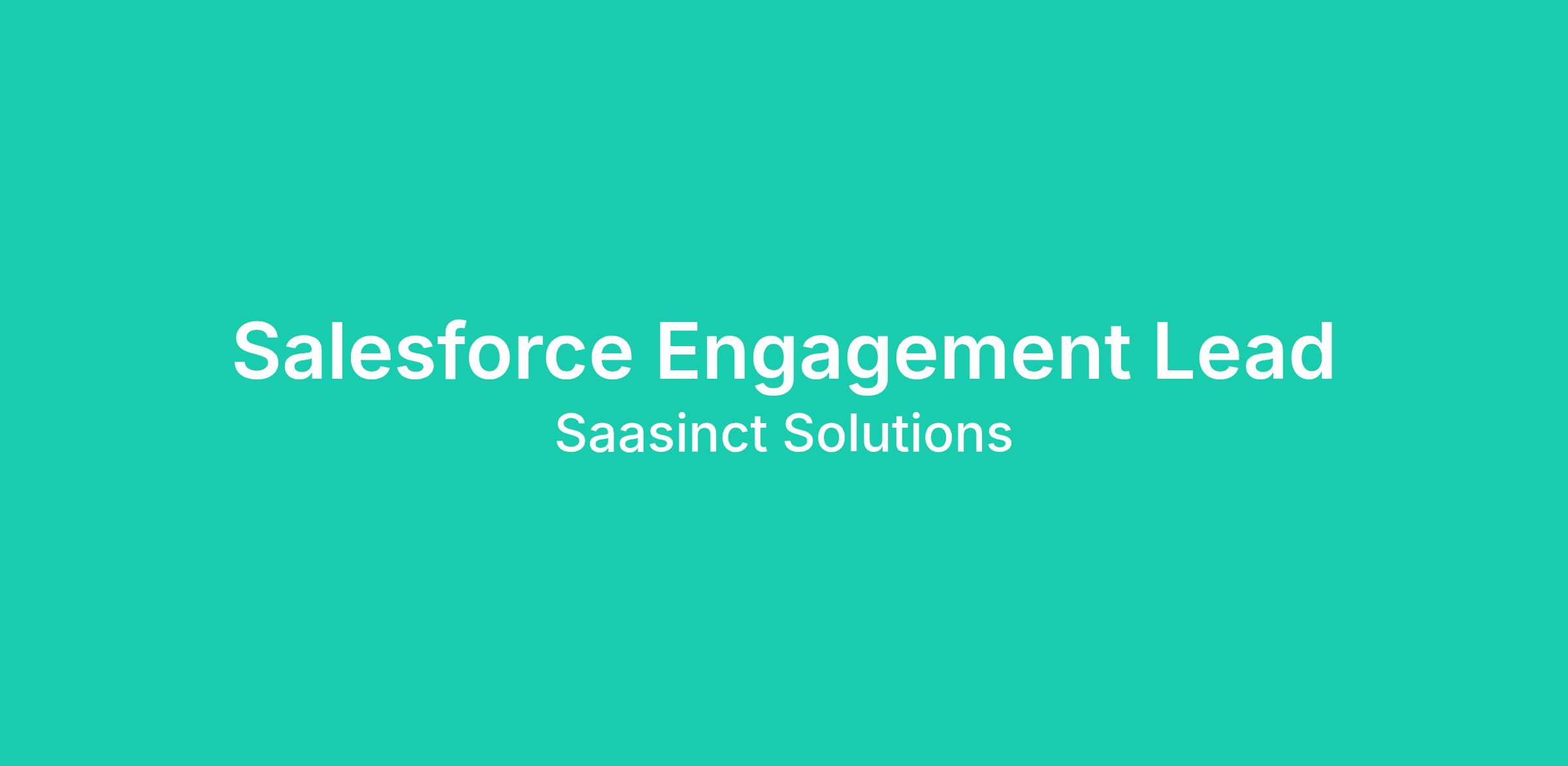 Salesforce Engagement Lead
Saasinct Solutions